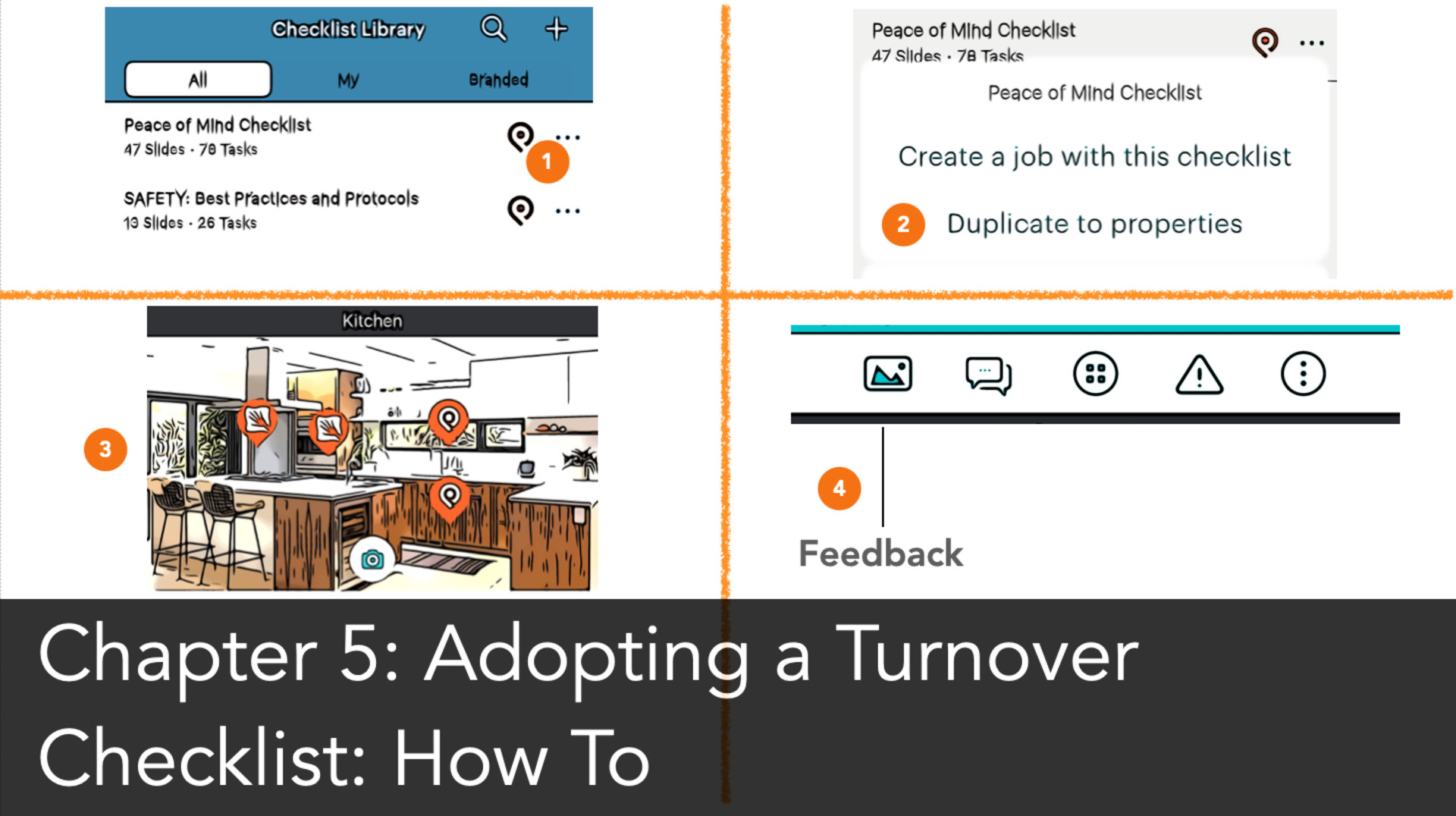 Checklist Library

All

My

Branded

Peace of Mind Checklist
47 Slides · 78 Tasks

1

SAFETY: Best Practices and Protocols
13 Slides · 26 Tasks

Peace of Mind Checklist
47 Slides · 78 Tasks

Peace of Mind Checklist

Create a job with this checklist

2

Duplicate to properties

Kitchen

3

4

Feedback

Chapter 5: Adopting a Turnover Checklist: How To